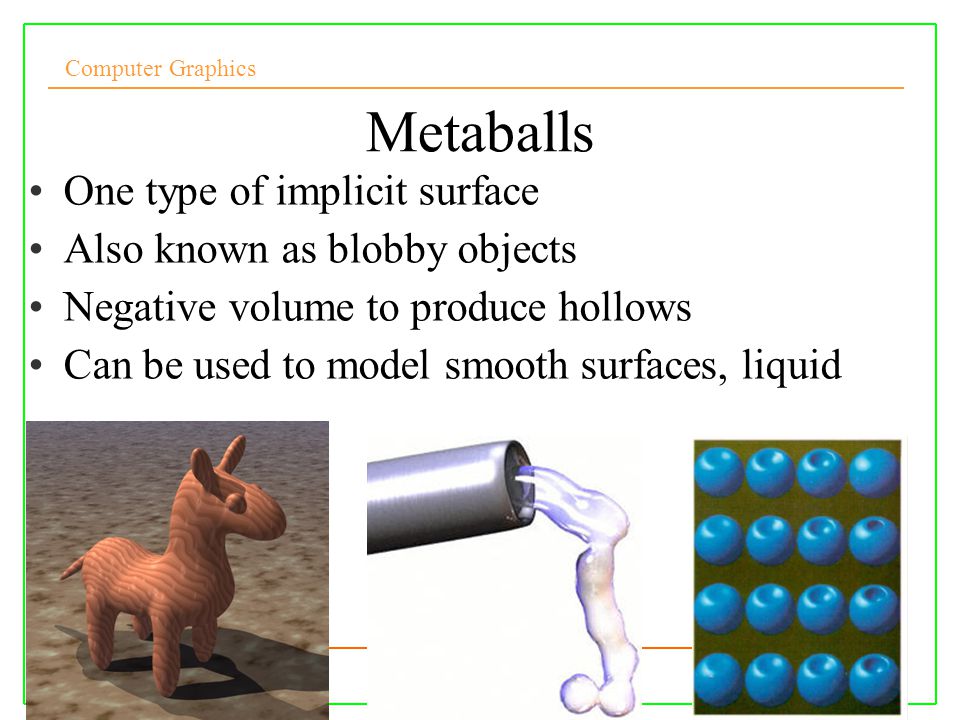 Computer Graphics

Metaballs

• One type of implicit surface
• Also known as blobby objects
• Negative volume to produce hollows
• Can be used to model smooth surfaces, liquid